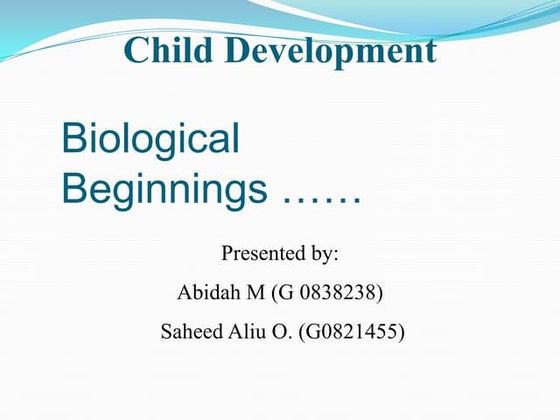 Child Development

Biological Beginnings ……

Presented by:

Abidah M (G 0838238)

Saheed Aliu O. (G0821455)